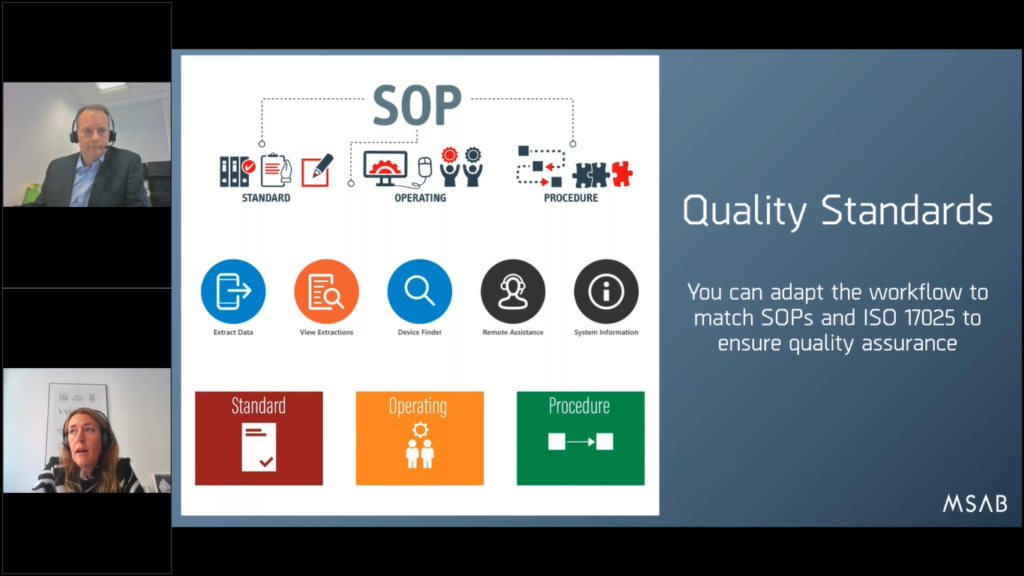 SOP

STANDARD

OPERATING

PROCEDURE

Extract Data

View Extractions

Device Finder

Remote Assistance

System Information

Standard

Operating

Procedure

Quality Standards

You can adapt the workflow to match SOPs and ISO 17025 to ensure quality assurance

MSAB